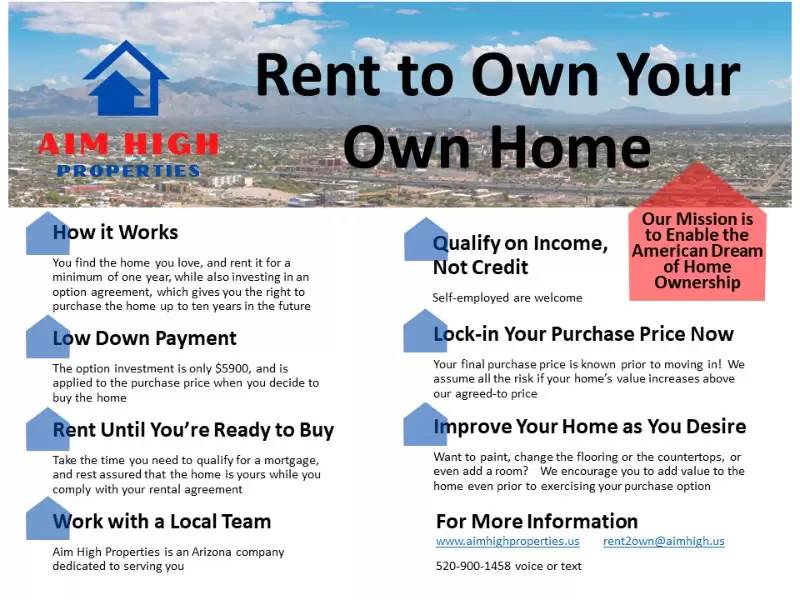 AIM HIGH
PROPERTIES

Rent to Own Your Own Home

Our Mission is to Enable the American Dream of Home Ownership

How it Works

You find the home you love, and rent it for a minimum of one year, while also investing in an option agreement, which gives you the right to purchase the home up to ten years in the future

Low Down Payment

The option investment is only $5900, and is applied to the purchase price when you decide to buy the home

Rent Until You're Ready to Buy

Take the time you need to qualify for a mortgage, and rest assured that the home is yours while you comply with your rental agreement

Work with a Local Team

Aim High Properties is an Arizona company dedicated to serving you

Qualify on Income, Not Credit

Self-employed are welcome

Lock-in Your Purchase Price Now

Your final purchase price is known prior to moving in! We assume all the risk if your home's value increases above our agreed-to price

Improve Your Home as You Desire

Want to paint, change the flooring or the countertops, or even add a room? We encourage you to add value to the home even prior to exercising your purchase option

For More Information

www.aimhighproperties.us rent2own@aimhigh.us

520-900-1458 voice or text